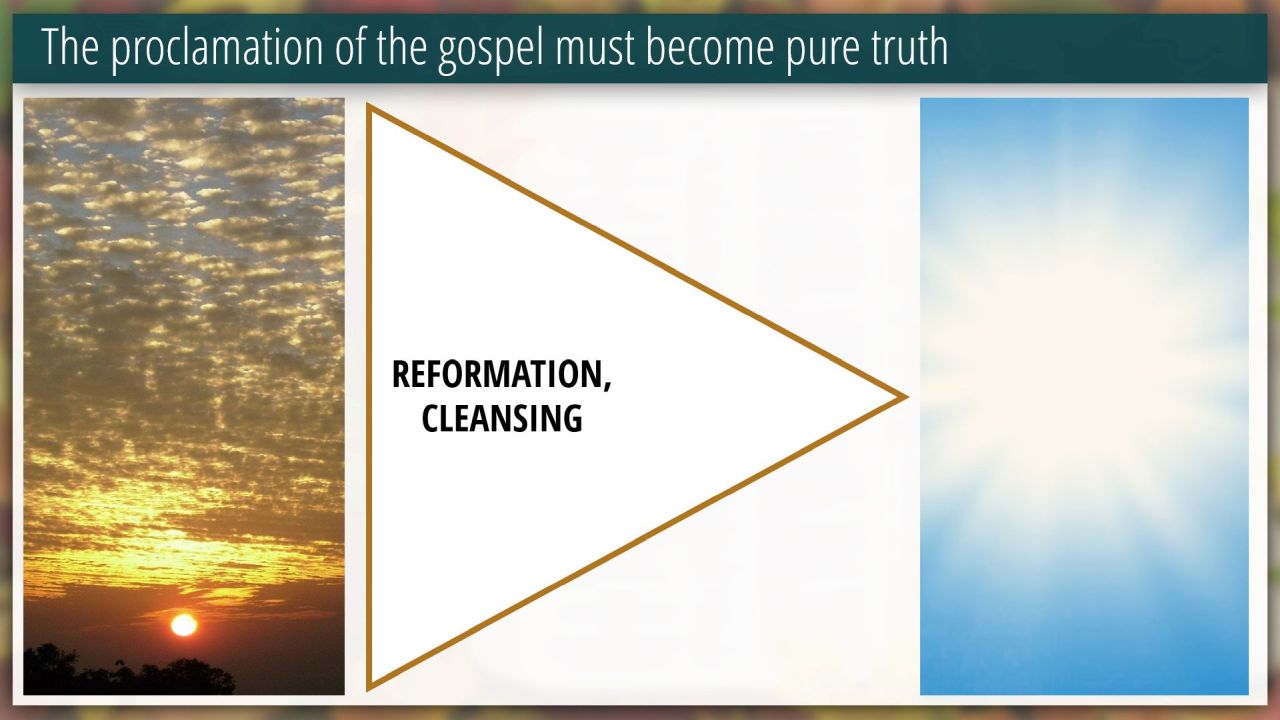 The proclamation of the gospel must become pure truth

REFORMATION, CLEANSING